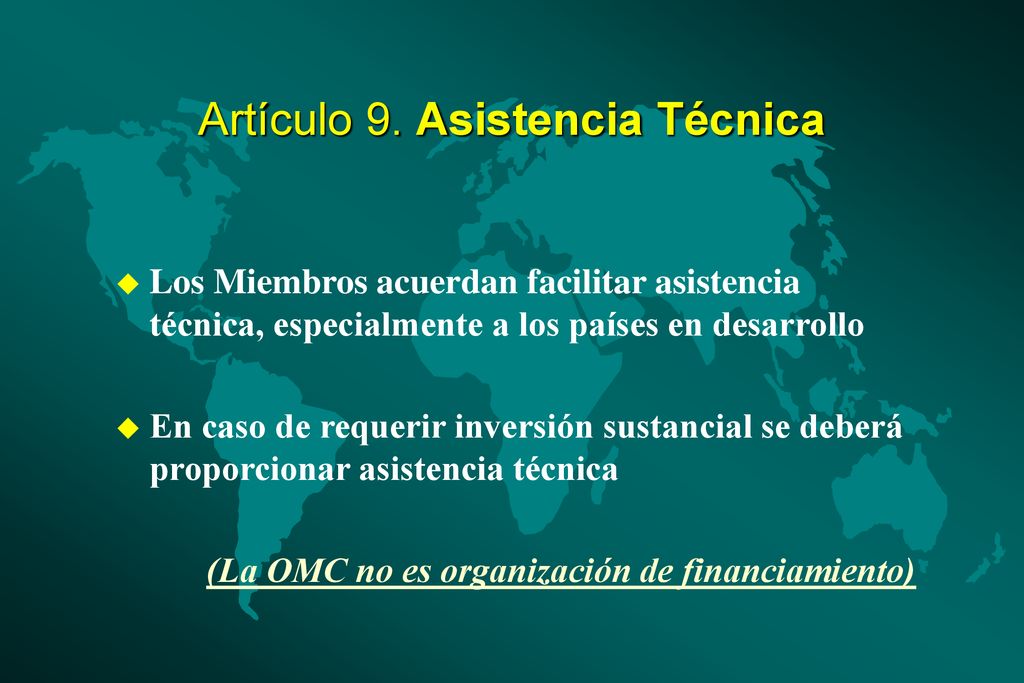 Artículo 9. Asistencia Técnica

Los Miembros acuerdan facilitar asistencia técnica, especialmente a los países en desarrollo

En caso de requerir inversión sustancial se deberá proporcionar asistencia técnica

(La OMC no es organización de financiamiento)